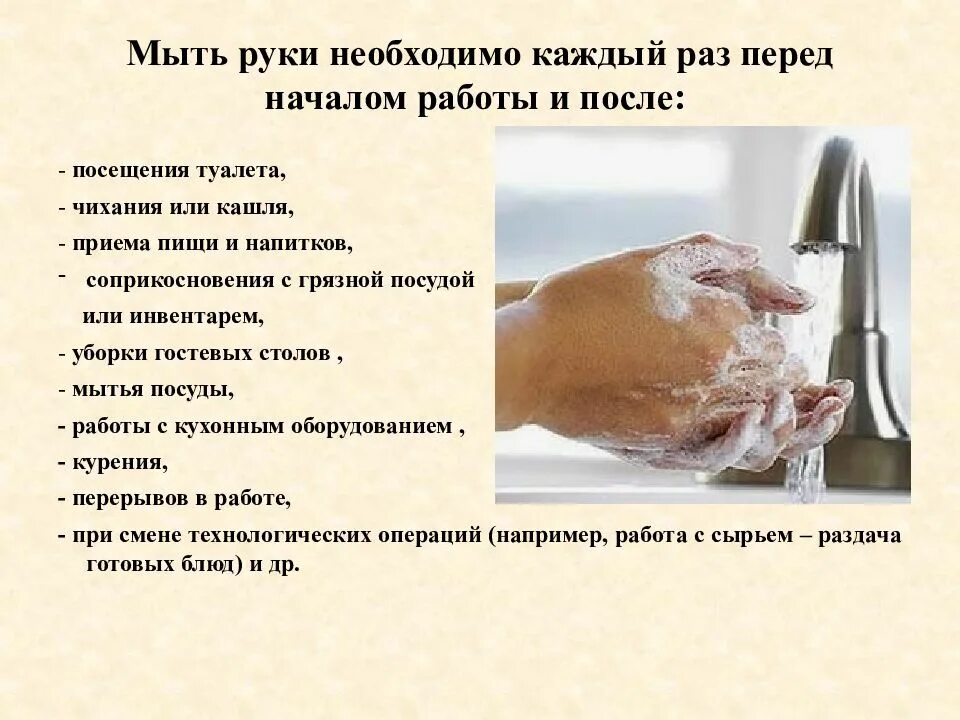 Мыть руки необходимо каждый раз перед началом работы и после:

- посещения туалета,
- чихания или кашля,
- приема пищи и напитков,
- соприкосновения с грязной посудой или инвентарем,
- уборки гостевых столов ,
- мытья посуды,
- работы с кухонным оборудованием ,
- курения,
- перерывов в работе,
- при смене технологических операций (например, работа с сырьем – раздача готовых блюд) и др.